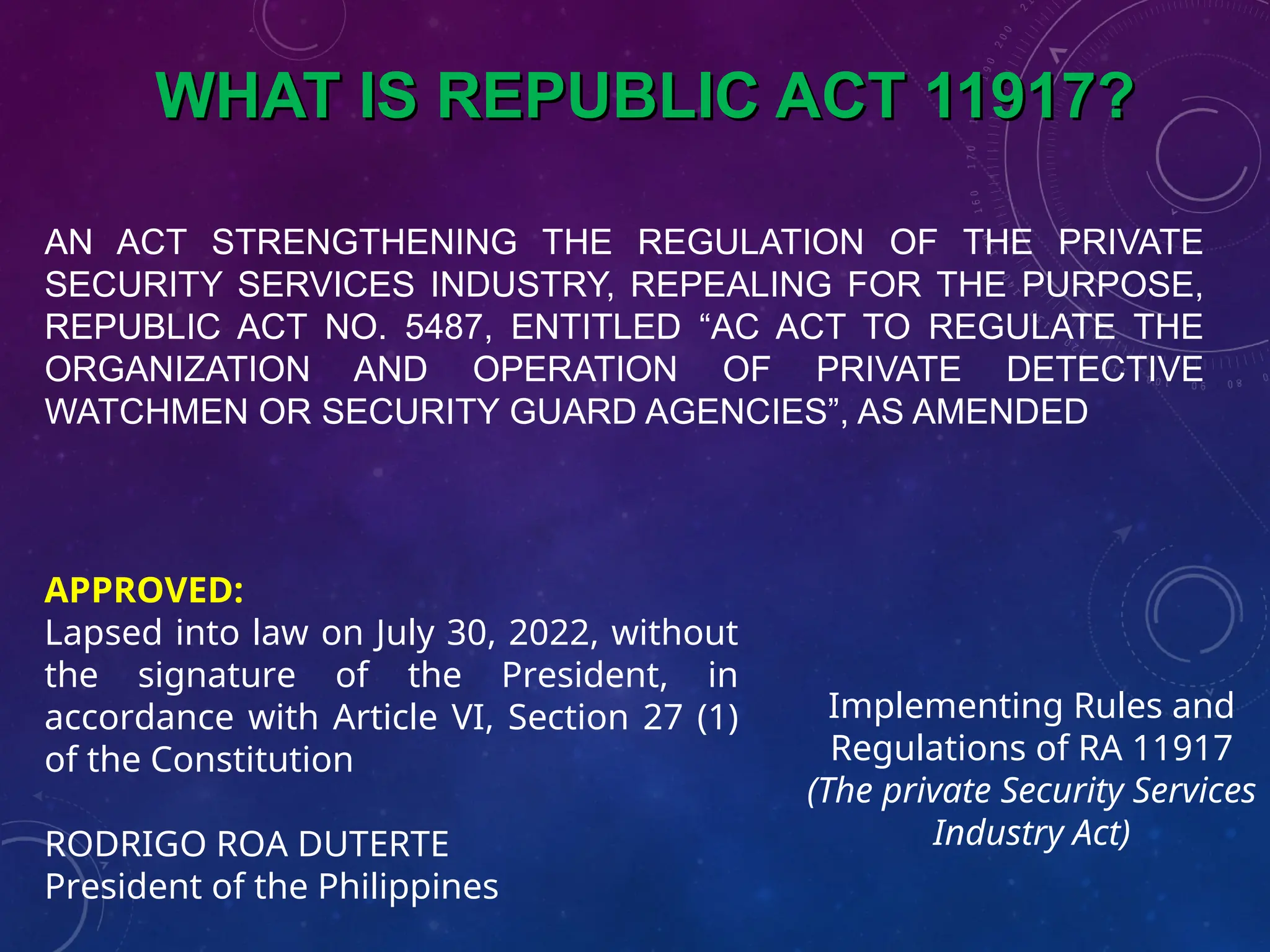 WHAT IS REPUBLIC ACT 11917?

AN ACT STRENGTHENING THE REGULATION OF THE PRIVATE SECURITY SERVICES INDUSTRY, REPEALING FOR THE PURPOSE, REPUBLIC ACT NO. 5487, ENTITLED “AC ACT TO REGULATE THE ORGANIZATION AND OPERATION OF PRIVATE DETECTIVE WATCHMEN OR SECURITY GUARD AGENCIES”, AS AMENDED

APPROVED:
Lapsed into law on July 30, 2022, without the signature of the President, in accordance with Article VI, Section 27 (1) of the Constitution

RODRIGO ROA DUTERTE
President of the Philippines

Implementing Rules and Regulations of RA 11917
(The private Security Services Industry Act)